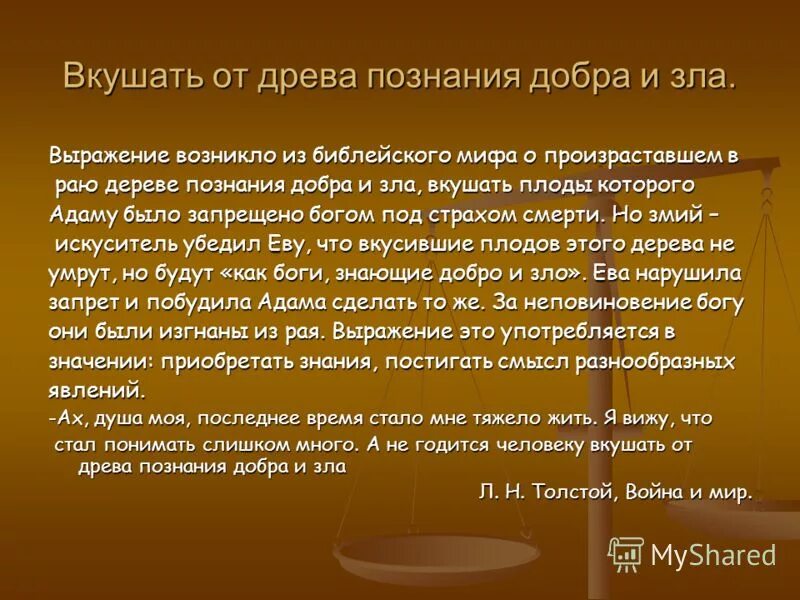 Вкушать от древа познания добра и зла.

Выражение возникло из библейского мифа о произраставшем в раю дереве познания добра и зла, вкушать плоды которого Адаму было запрещено богом под страхом смерти. Но змий – искуситель убедил Еву, что вкусившие плодов этого дерева не умрут, но будут «как боги, знающие добро и зло». Ева нарушила запрет и побудила Адама сделать то же. За неповиновение богу они были изгнаны из рая. Выражение это употребляется в значении: приобретать знания, постигать смысл разнообразных явлений.

-Ах, душа моя, последнее время стало мне тяжело жить. Я вижу, что стал понимать слишком много. А не годится человеку вкушать от древа познания добра и зла

Л. Н. Толстой, Война и мир.

MyShared